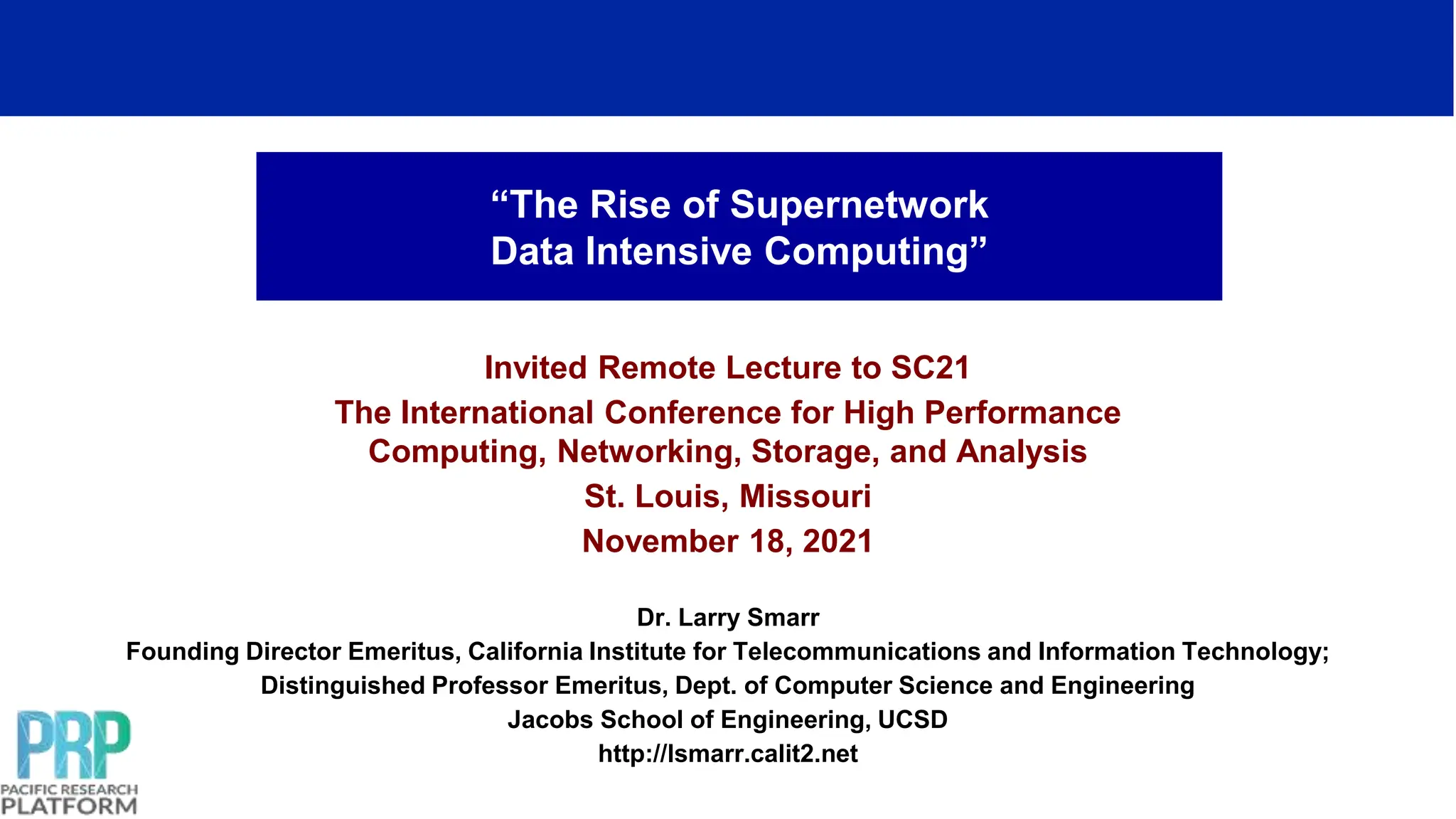 “The Rise of Supernetwork Data Intensive Computing”

Invited Remote Lecture to SC21
The International Conference for High Performance Computing, Networking, Storage, and Analysis
St. Louis, Missouri
November 18, 2021

Dr. Larry Smarr
Founding Director Emeritus, California Institute for Telecommunications and Information Technology;
Distinguished Professor Emeritus, Dept. of Computer Science and Engineering
Jacobs School of Engineering, UCSD
http://lsmarr.calit2.net

PRP
PACIFIC RESEARCH
PLATFORM